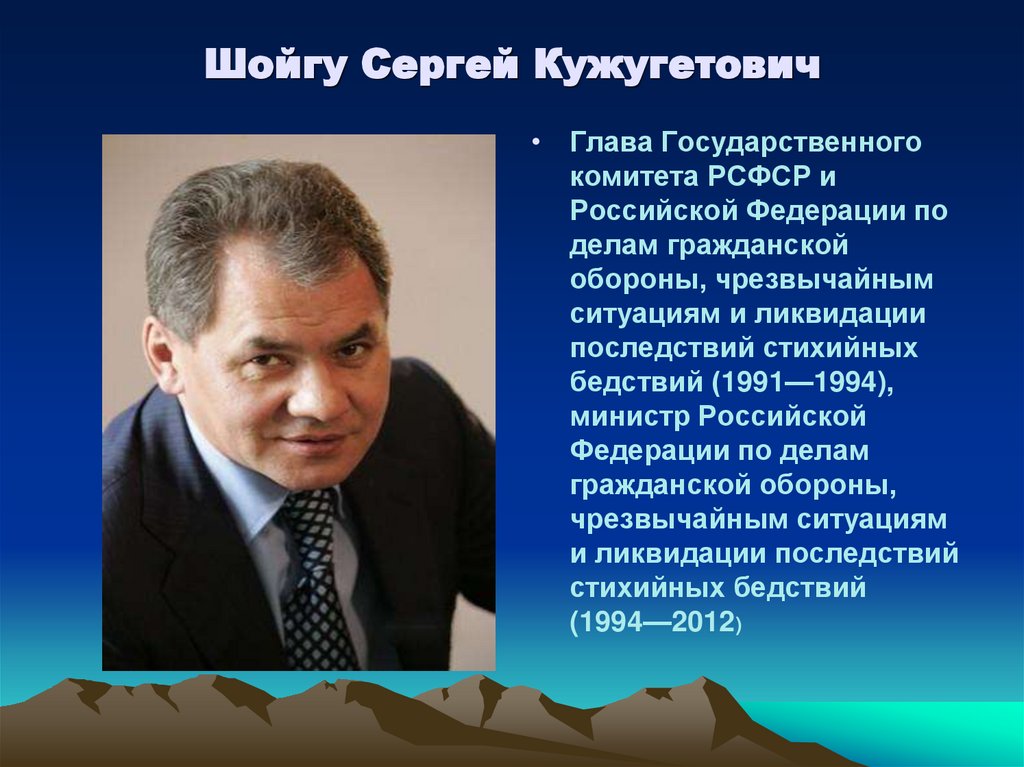 Шойгу Сергей Кужугетович

• Глава Государственного комитета РСФСР и Российской Федерации по делам гражданской обороны, чрезвычайным ситуациям и ликвидации последствий стихийных бедствий (1991—1994), министр Российской Федерации по делам гражданской обороны, чрезвычайным ситуациям и ликвидации последствий стихийных бедствий (1994—2012)